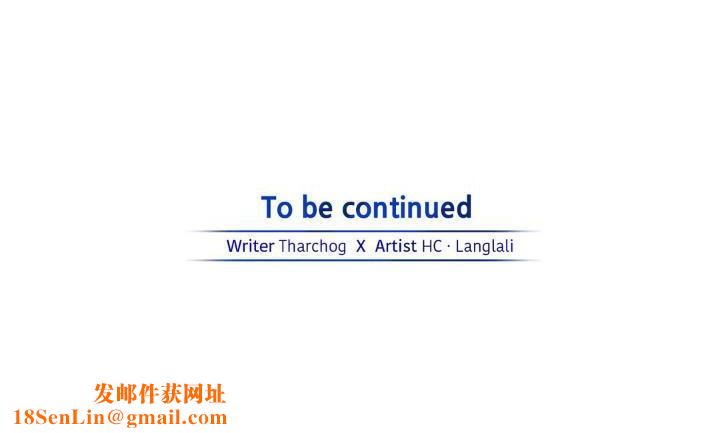 To be continued

Writer Tharchog X Artist HC · Langlali

发邮件获网址
18SenLin@gmail.com